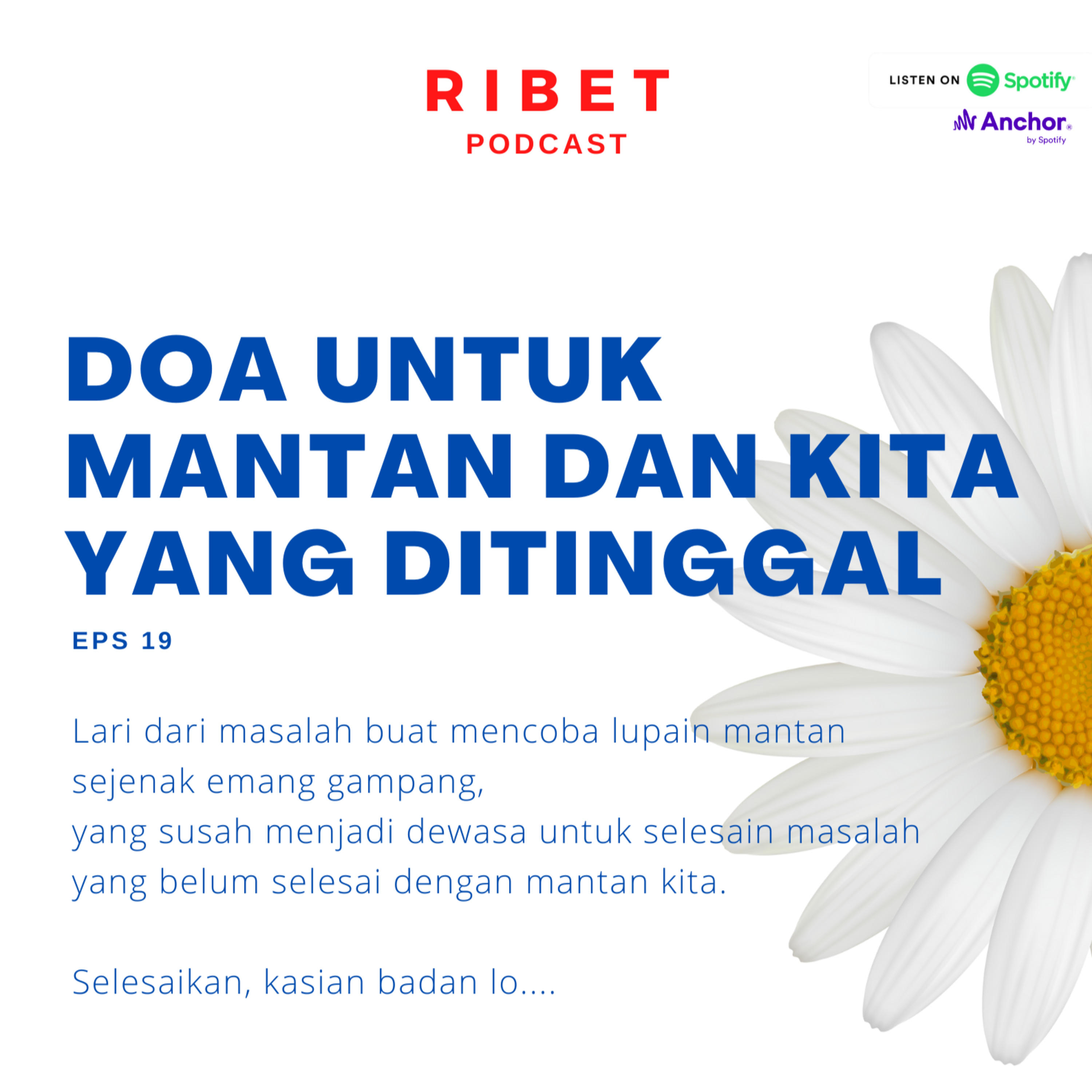 RIBET
PODCAST

LISTEN ON Spotify

Anchor by Spotify

DOA UNTUK MANTAN DAN KITA YANG DITINGGAL

EPS 19

Lari dari masalah buat mencoba lupain mantan sejenak emang gampang,
yang susah menjadi dewasa untuk selesain masalah yang belum selesai dengan mantan kita.

Selesaikan, kasian badan lo....